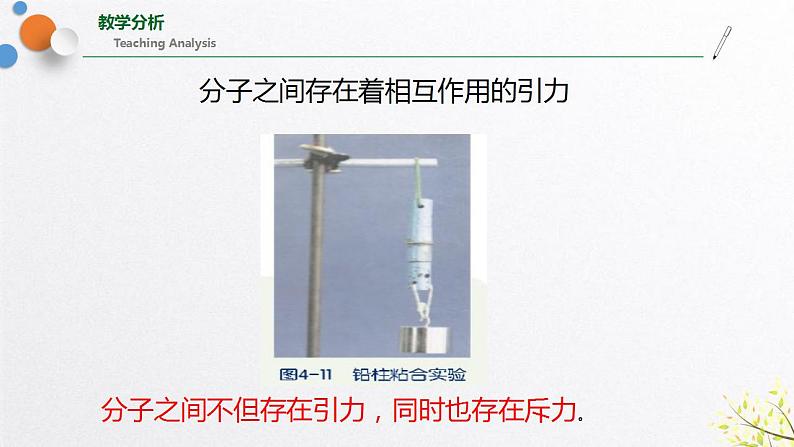 教学分析
Teaching Analysis

分子之间存在着相互作用的引力

图4-11 铅柱粘合实验

分子之间不但存在引力，同时也存在斥力.